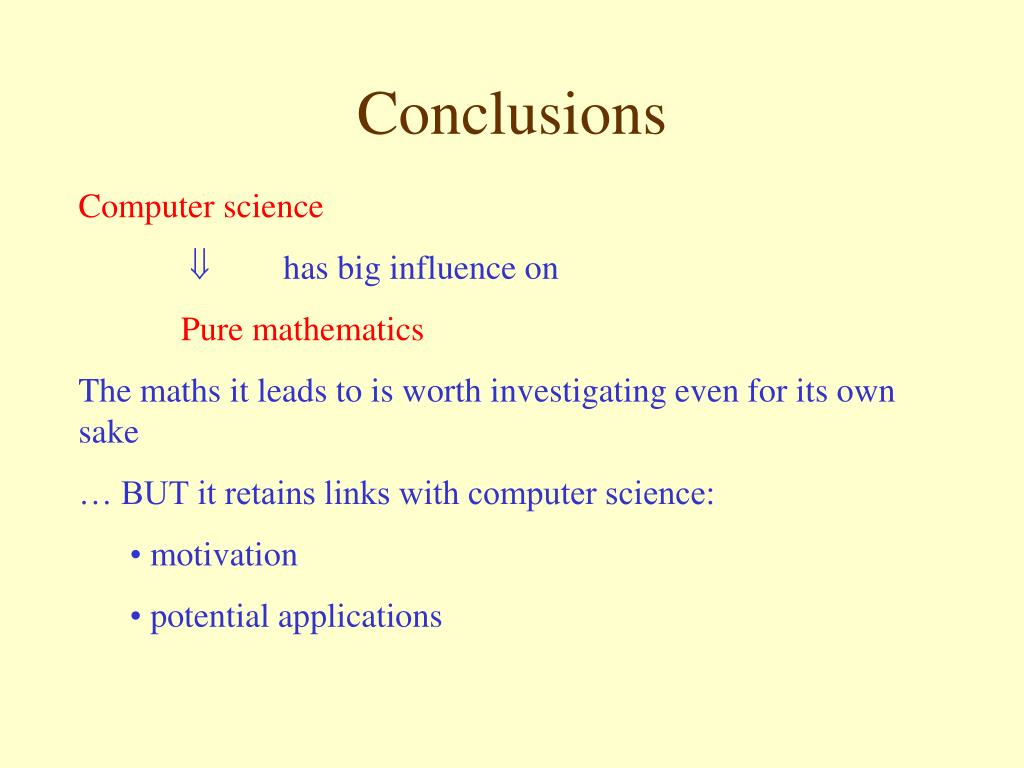 Conclusions

Computer science

$\Downarrow$ has big influence on

Pure mathematics

The maths it leads to is worth investigating even for its own sake

… BUT it retains links with computer science:

• motivation

• potential applications